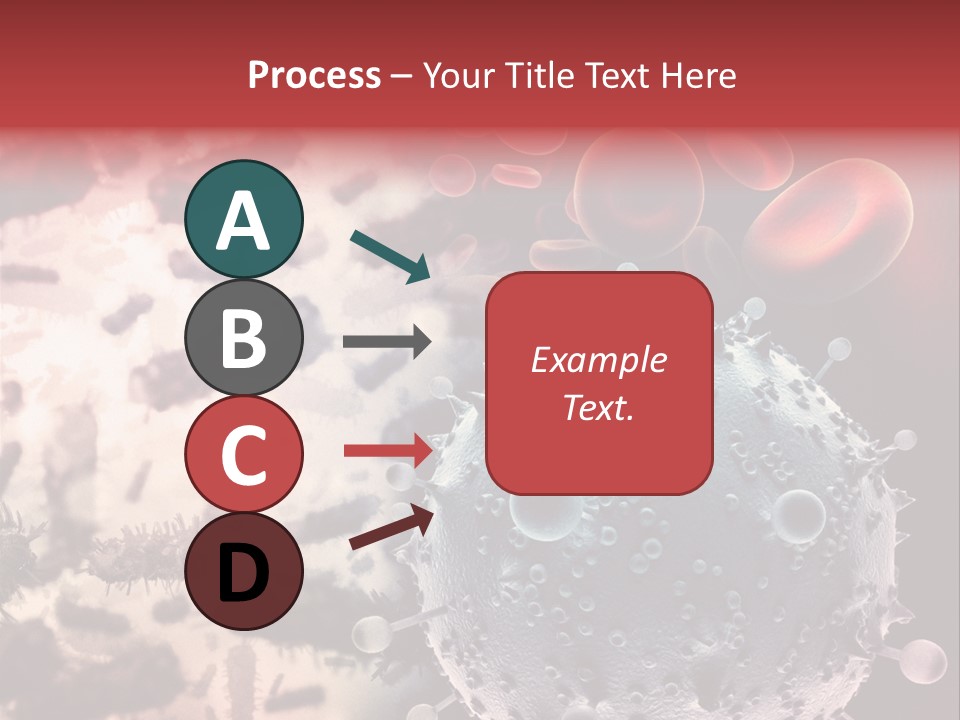 Process – Your Title Text Here

A

B

C

D

Example Text.